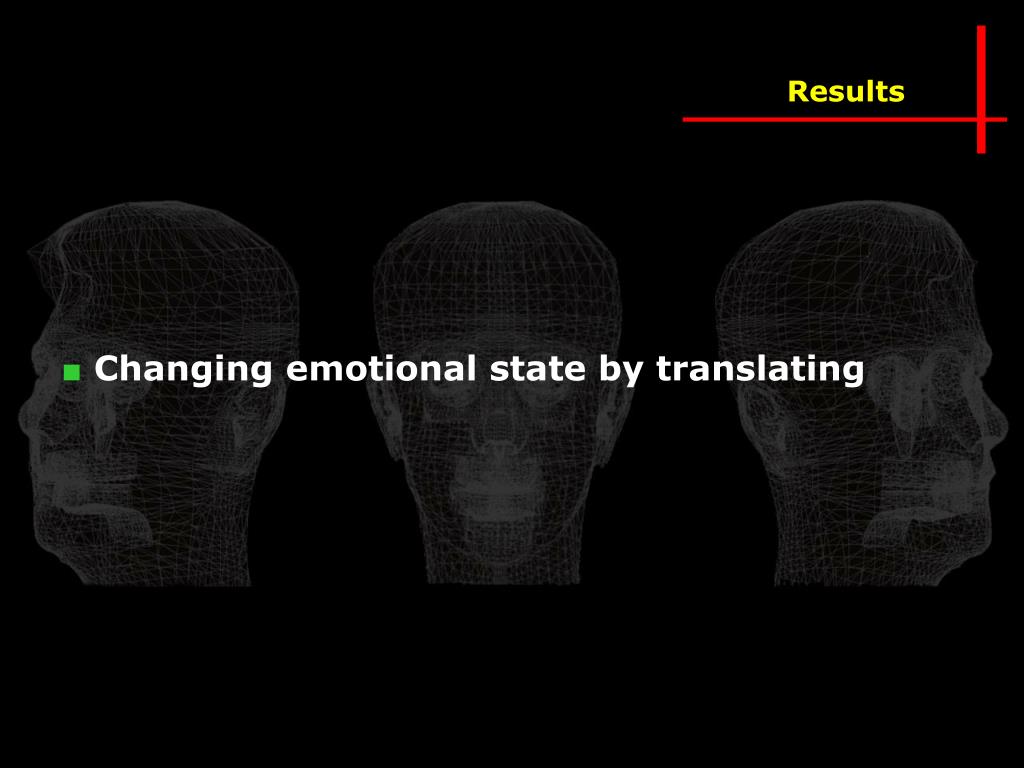 Results

Changing emotional state by translating